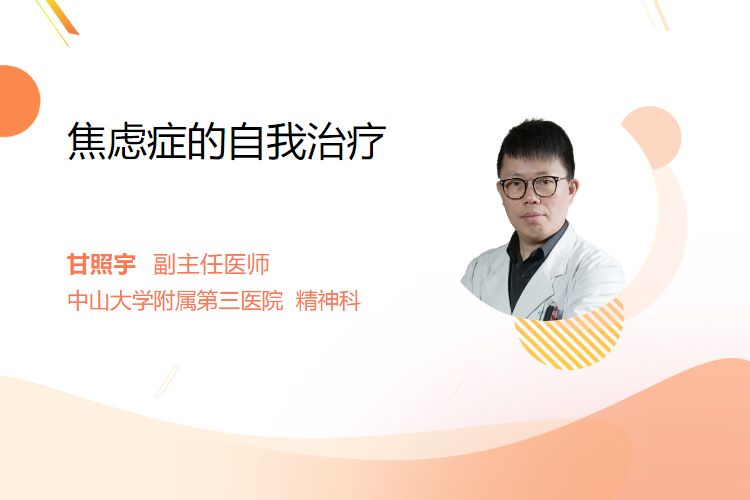 焦虑症的自我治疗

甘照宇 副主任医师
中山大学附属第三医院 精神科